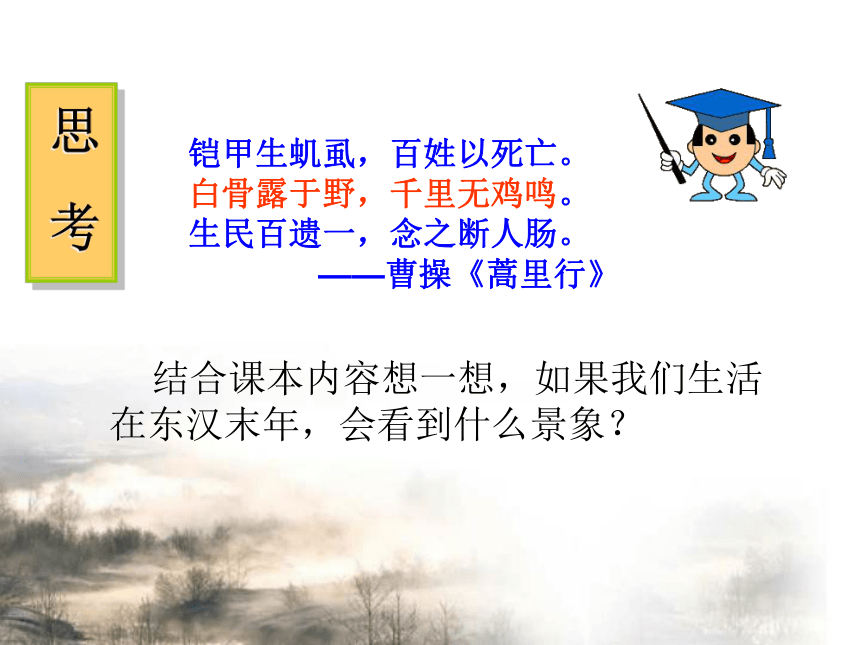 思考

铠甲生虮虱，百姓以死亡。
白骨露于野，千里无鸡鸣。
生民百遗一，念之断人肠。
——曹操《蒿里行》

结合课本内容想一想，如果我们生活在东汉末年，会看到什么景象？